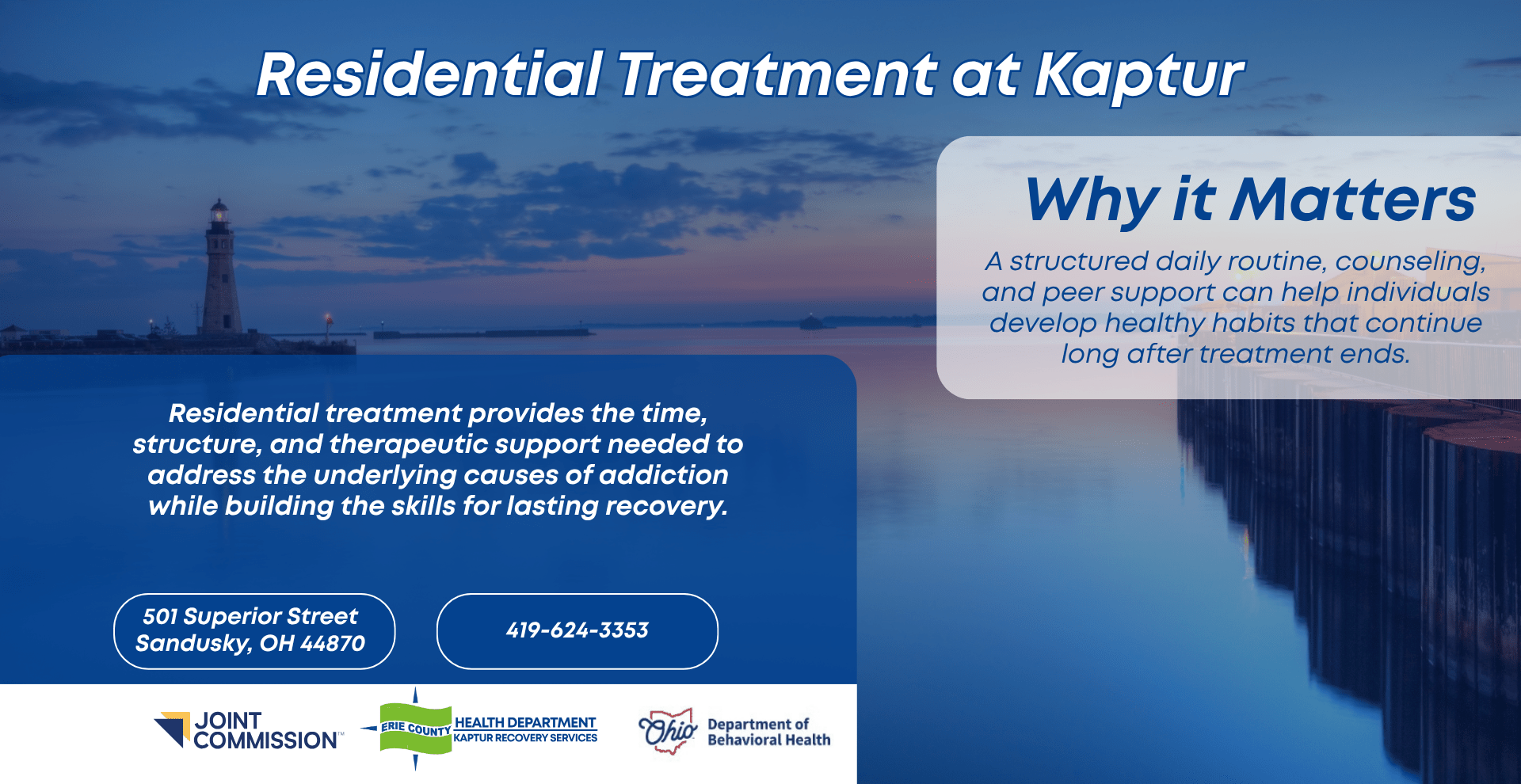 Residential Treatment at Kaptur

Why it Matters

A structured daily routine, counseling, and peer support can help individuals develop healthy habits that continue long after treatment ends.

Residential treatment provides the time, structure, and therapeutic support needed to address the underlying causes of addiction while building the skills for lasting recovery.

501 Superior Street
Sandusky, OH 44870

419-624-3353

JOINT COMMISSION™

ERIE COUNTY HEALTH DEPARTMENT KAPTUR RECOVERY SERVICES

Ohio Department of Behavioral Health